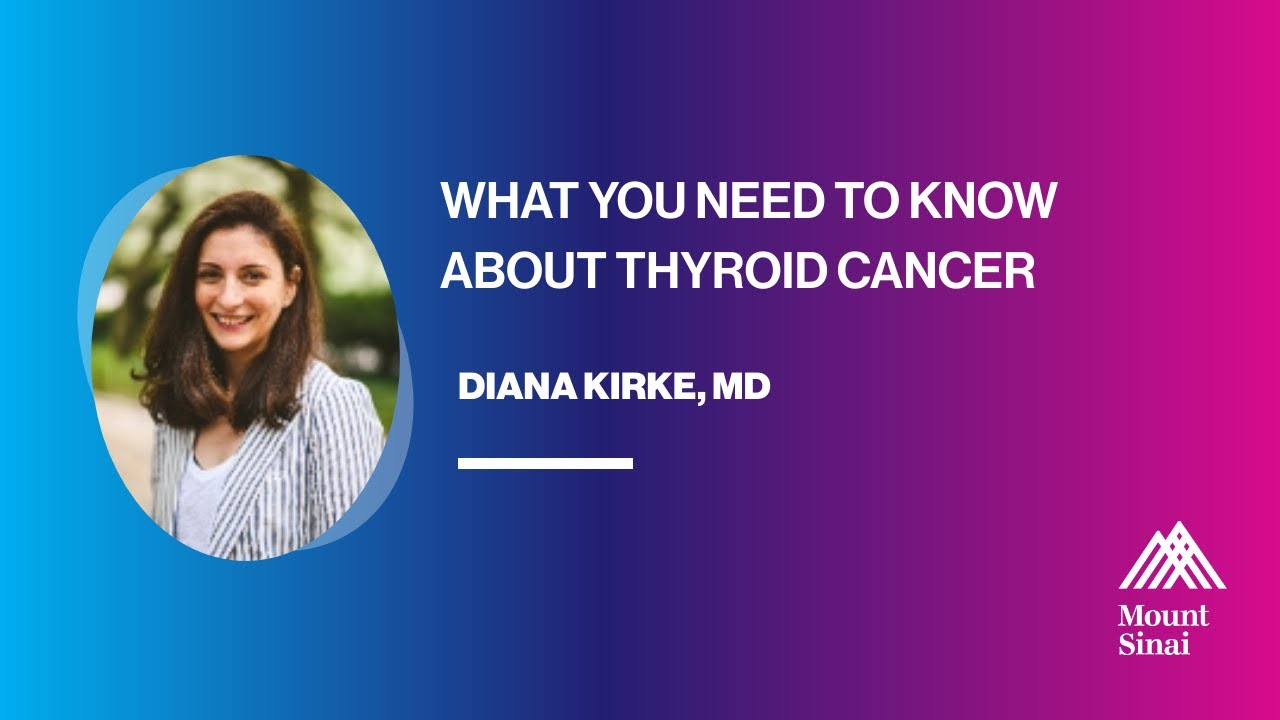 WHAT YOU NEED TO KNOW ABOUT THYROID CANCER

DIANA KIRKE, MD

Mount Sinai